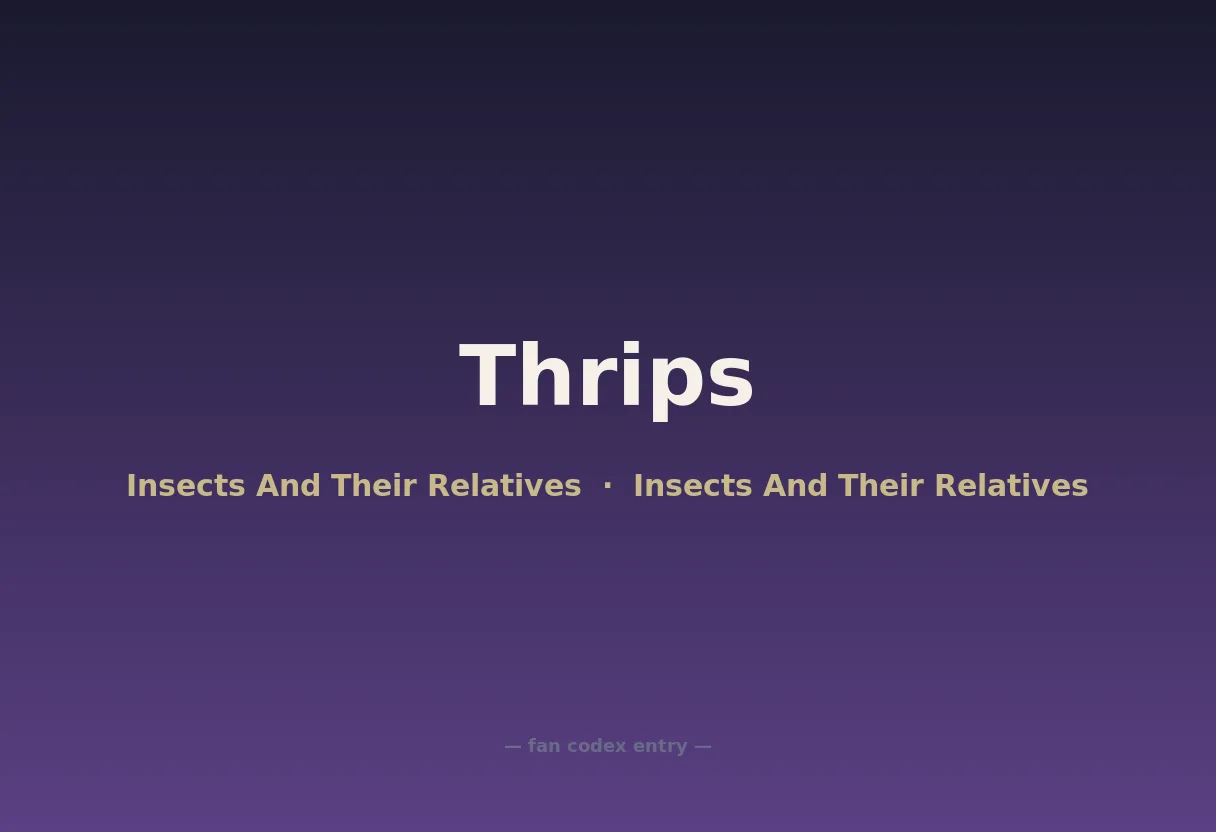 Thrips

Insects And Their Relatives · Insects And Their Relatives

— fan codex entry —